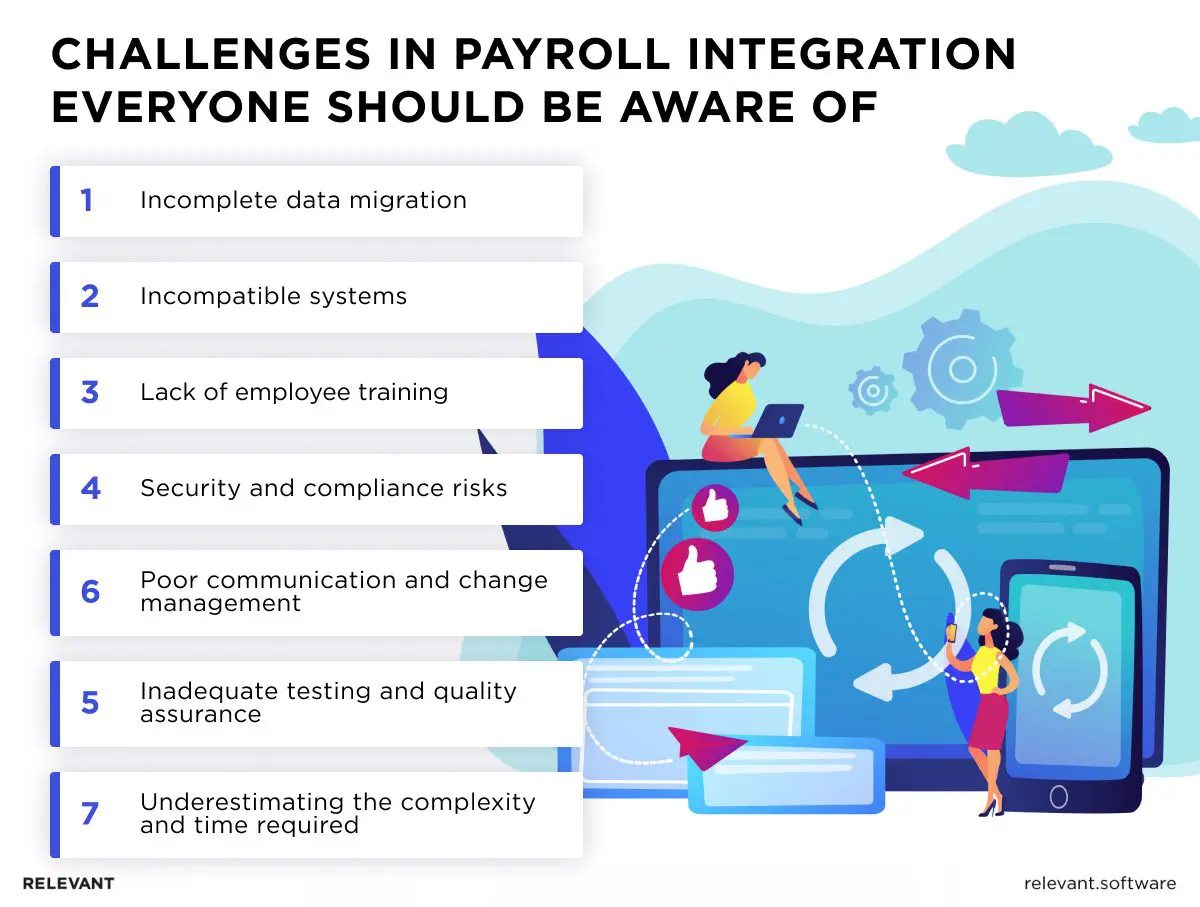 CHALLENGES IN PAYROLL INTEGRATION EVERYONE SHOULD BE AWARE OF

1 Incomplete data migration

2 Incompatible systems

3 Lack of employee training

4 Security and compliance risks

6 Poor communication and change management

5 Inadequate testing and quality assurance

7 Underestimating the complexity and time required

RELEVANT

relevant.software